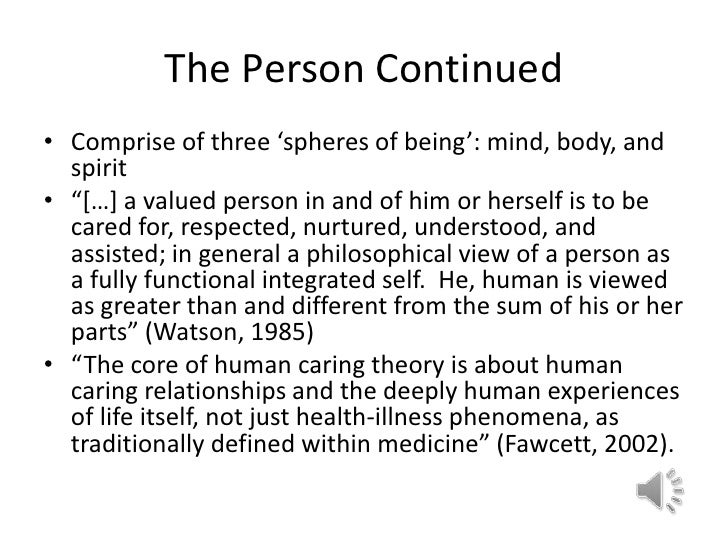 The Person Continued

• Comprise of three ‘spheres of being’: mind, body, and spirit
• “[…] a valued person in and of him or herself is to be cared for, respected, nurtured, understood, and assisted; in general a philosophical view of a person as a fully functional integrated self. He, human is viewed as greater than and different from the sum of his or her parts” (Watson, 1985)
• “The core of human caring theory is about human caring relationships and the deeply human experiences of life itself, not just health-illness phenomena, as traditionally defined within medicine” (Fawcett, 2002).